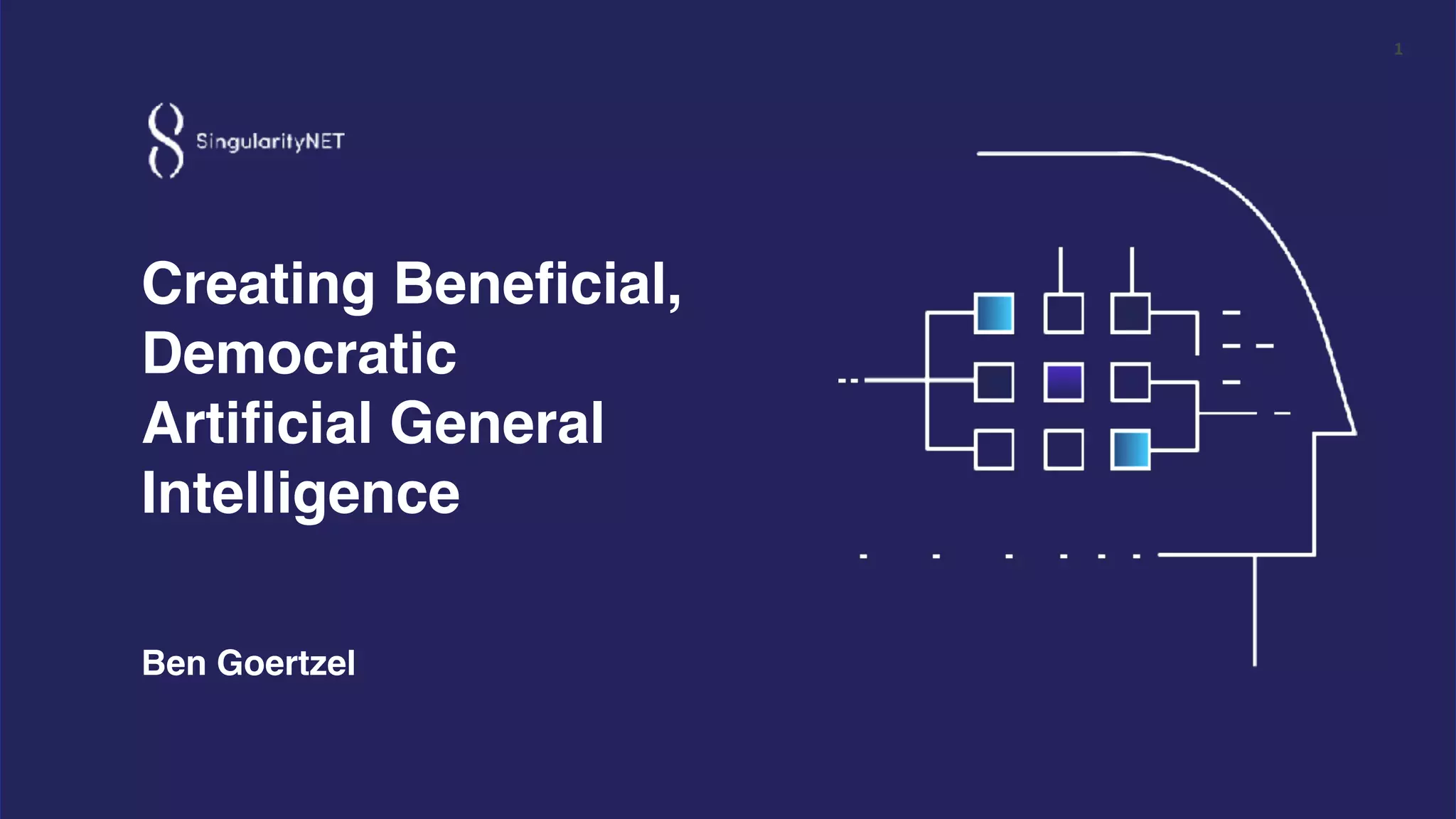 1

SingularityNET

Creating Beneficial, Democratic Artificial General Intelligence

Ben Goertzel